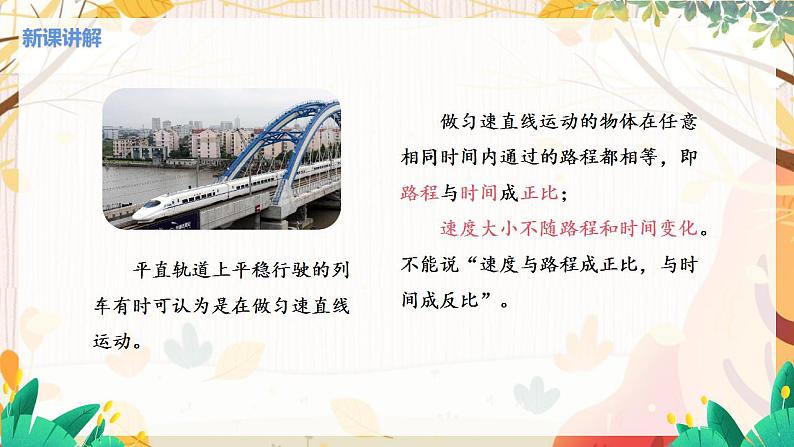 新课讲解

平直轨道上平稳行驶的列车有时可认为是在做匀速直线运动。

做匀速直线运动的物体在任意相同时间内通过的路程都相等，即路程与时间成正比；

速度大小不随路程和时间变化。不能说“速度与路程成正比，与时间成反比”。